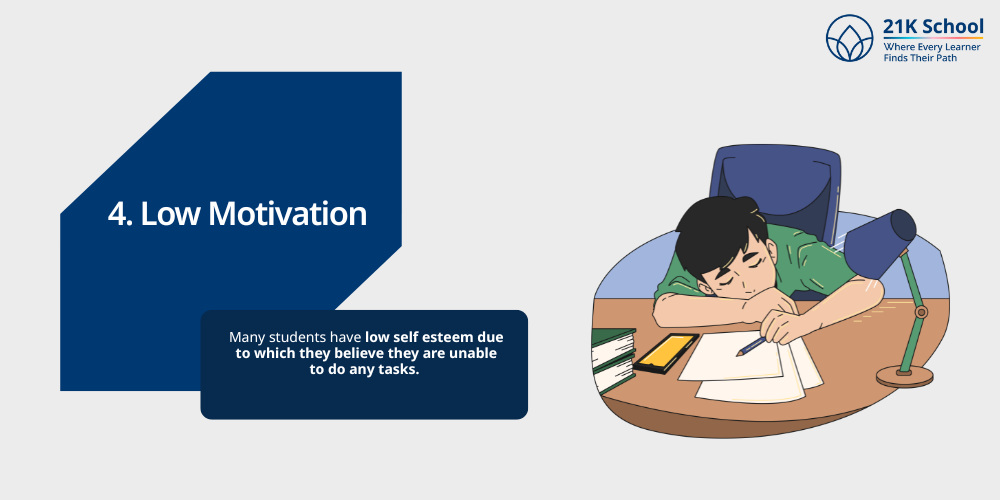 21K School
Where Every Learner Finds Their Path

4. Low Motivation

Many students have low self esteem due to which they believe they are unable to do any tasks.